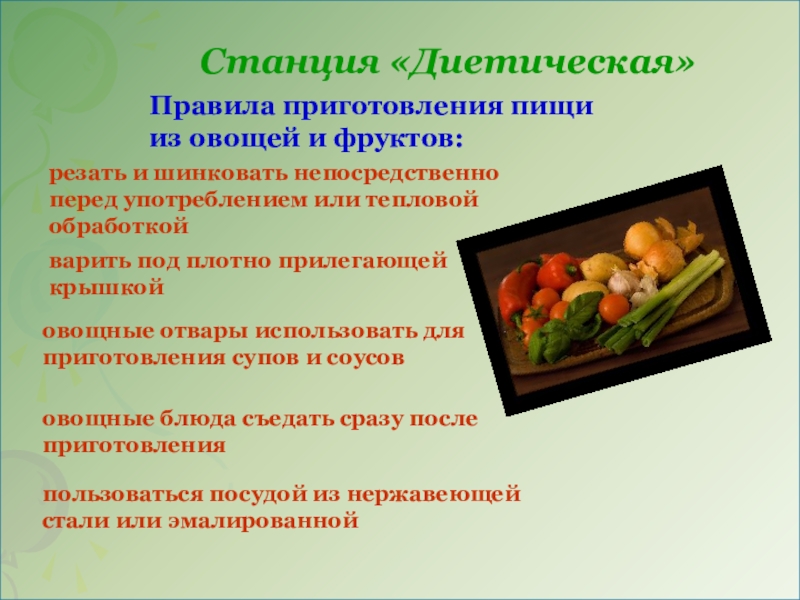 Станция «Диетическая»

Правила приготовления пищи из овощей и фруктов:

резать и шинковать непосредственно перед употреблением или тепловой обработкой

варить под плотно прилегающей крышкой

овощные отвары использовать для приготовления супов и соусов

овощные блюда съедать сразу после приготовления

пользоваться посудой из нержавеющей стали или эмалированной